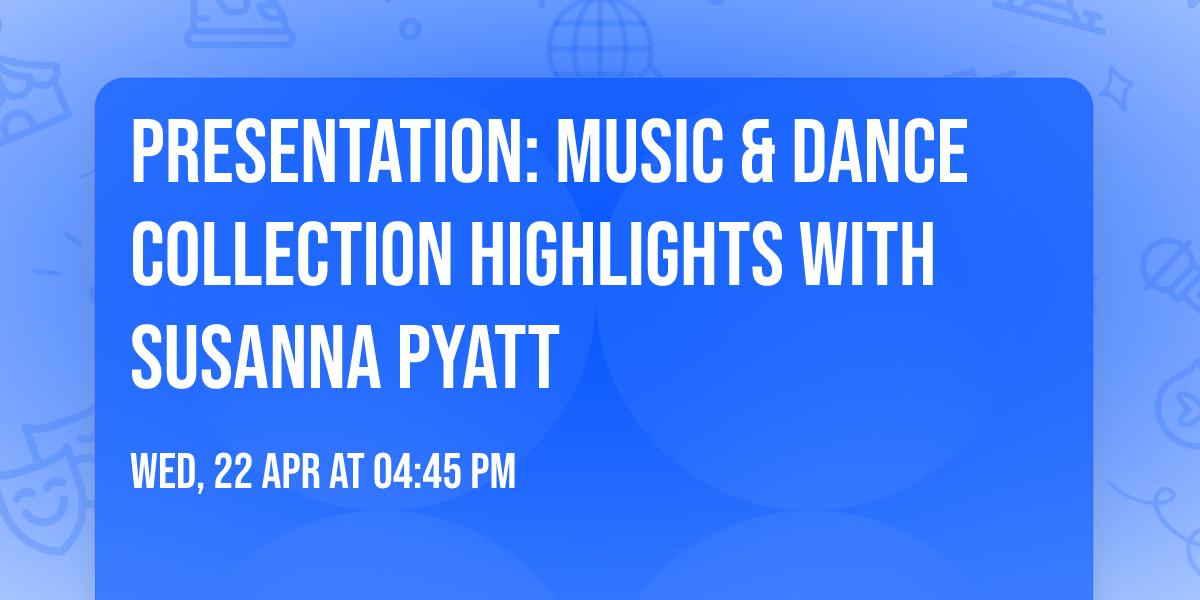 PRESENTATION: MUSIC & DANCE COLLECTION HIGHLIGHTS WITH SUSANNA PYATT

WED, 22 APR AT 04:45 PM